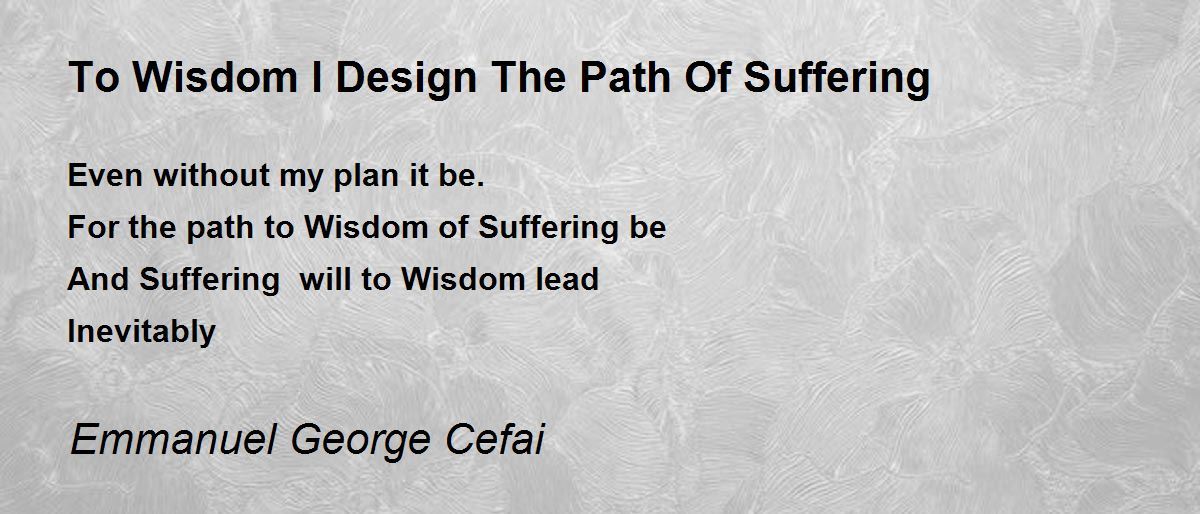 To Wisdom I Design The Path Of Suffering

Even without my plan it be.
For the path to Wisdom of Suffering be
And Suffering  will to Wisdom lead
Inevitably

Emmanuel George Cefai